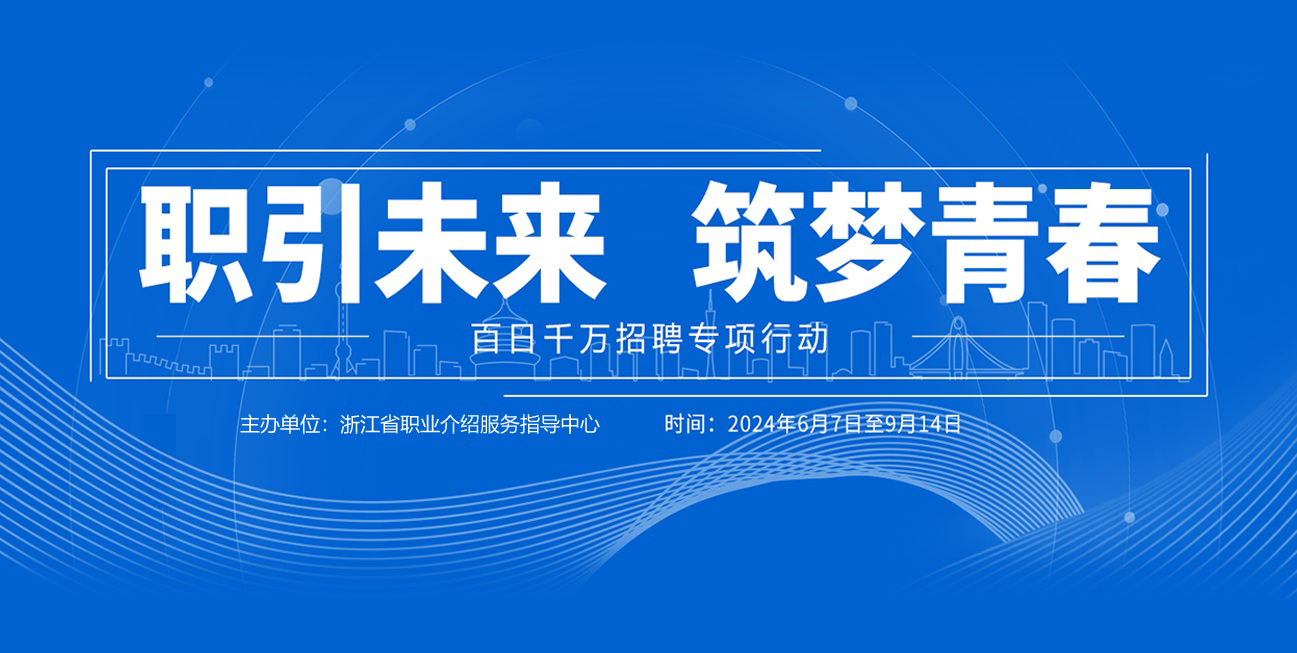 职引未来　筑梦青春

百日千万招聘专项行动

主办单位：浙江省职业介绍服务指导中心　　时间：2024年6月7日至9月14日